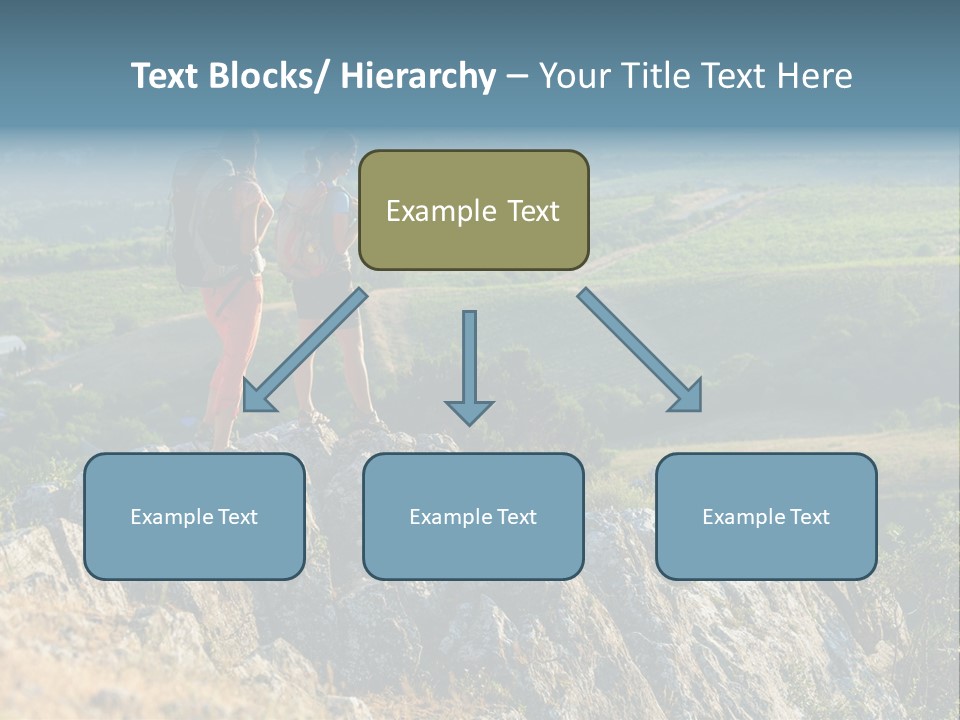 Text Blocks/ Hierarchy – Your Title Text Here

Example Text

Example Text

Example Text

Example Text